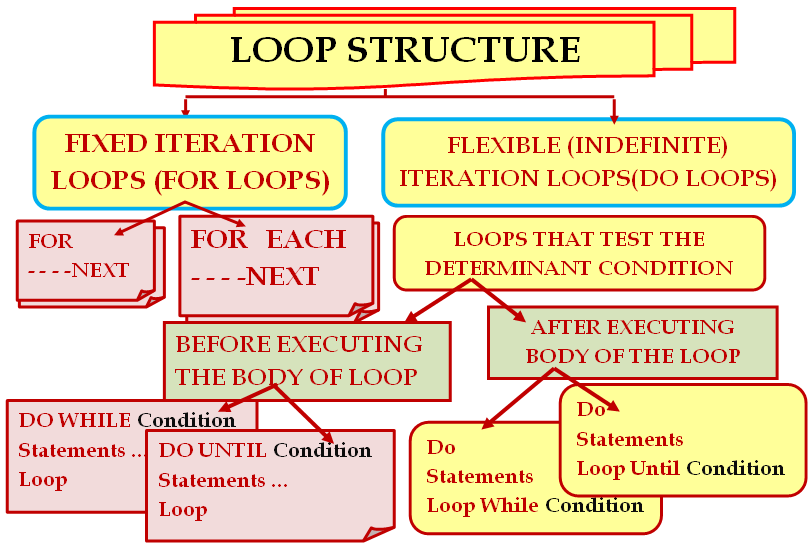 LOOP STRUCTURE

FIXED ITERATION LOOPS (FOR LOOPS)

FLEXIBLE (INDEFINITE) ITERATION LOOPS(DO LOOPS)

FOR
- - - -NEXT

FOR EACH
- - - -NEXT

LOOPS THAT TEST THE DETERMINANT CONDITION

BEFORE EXECUTING THE BODY OF LOOP

AFTER EXECUTING BODY OF THE LOOP

DO WHILE Condition
Statements …
Loop

DO UNTIL Condition
Statements …
Loop

Do
Statements
Loop While Condition

Do
Statements
Loop Until Condition